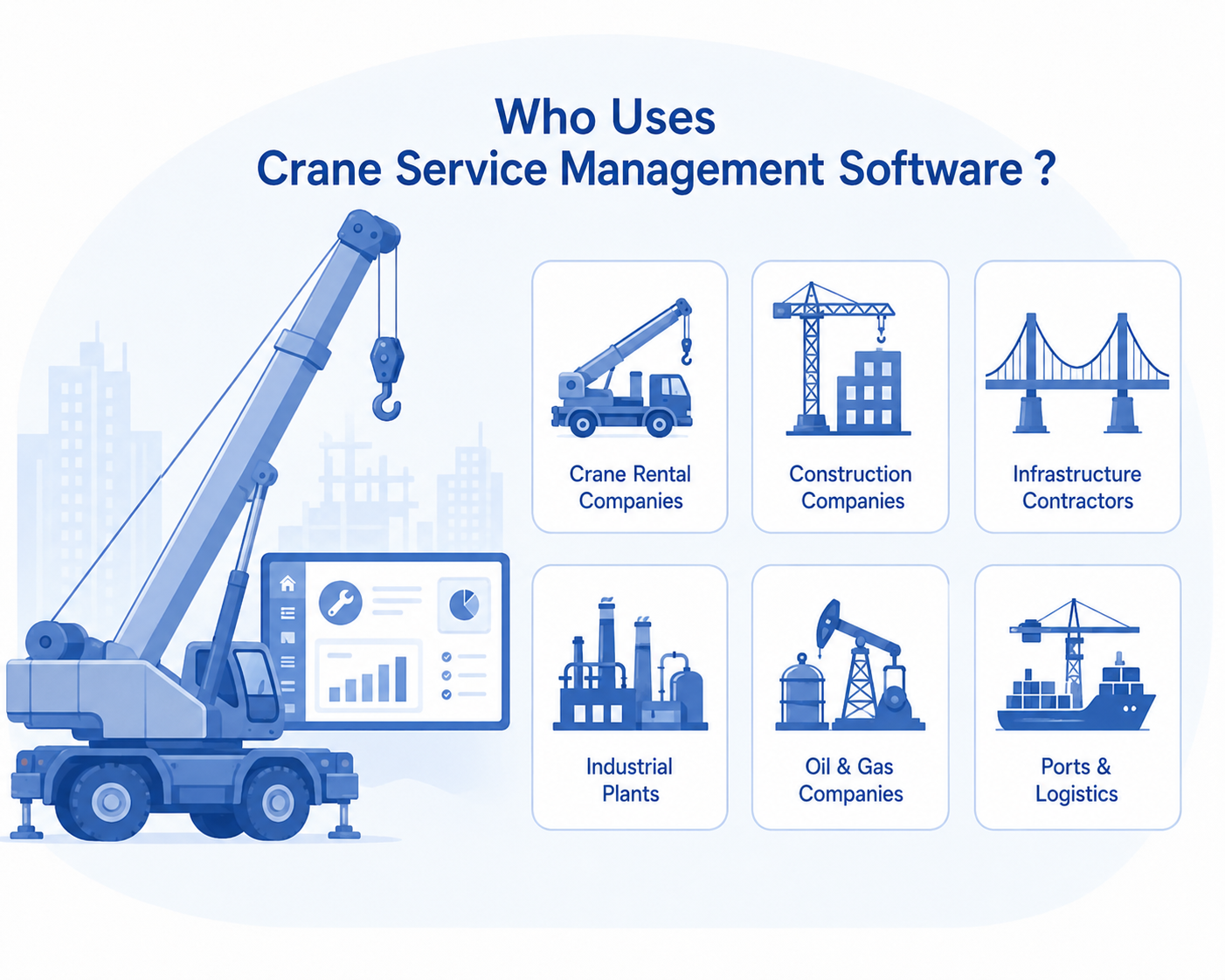 Who Uses
Crane Service Management Software ?

Crane Rental Companies

Construction Companies

Infrastructure Contractors

Industrial Plants

Oil & Gas Companies

Ports & Logistics